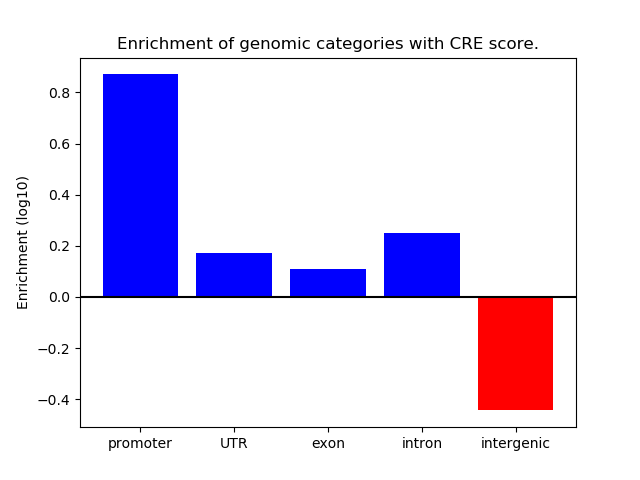 Enrichment of genomic categories with CRE score.

Enrichment (log10)

0.8
0.6
0.4
0.2
0.0
−0.2
−0.4

promoter
UTR
exon
intron
intergenic